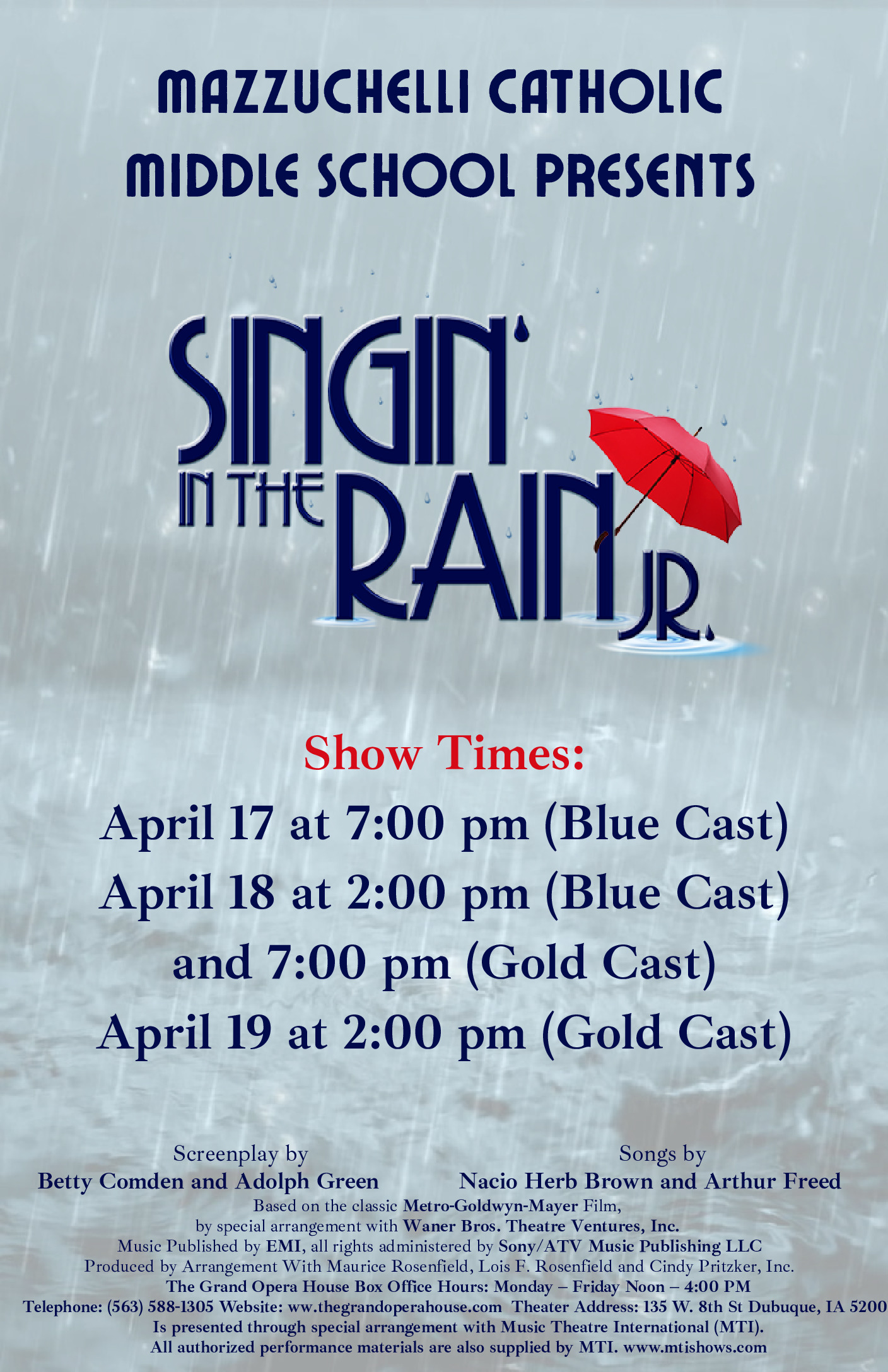 MAZZUCHELLI CATHOLIC MIDDLE SCHOOL PRESENTS

SINGIN' IN THE RAIN JR.

Show Times:

April 17 at 7:00 pm (Blue Cast)
April 18 at 2:00 pm (Blue Cast)
and 7:00 pm (Gold Cast)
April 19 at 2:00 pm (Gold Cast)

Screenplay by
Betty Comden and Adolph Green

Songs by
Nacio Herb Brown and Arthur Freed

Based on the classic Metro-Goldwyn-Mayer Film,
by special arrangement with Waner Bros. Theatre Ventures, Inc.
Music Published by EMI, all rights administered by Sony/ATV Music Publishing LLC
Produced by Arrangement With Maurice Rosenfield, Lois F. Rosenfield and Cindy Pritzker, Inc.
The Grand Opera House Box Office Hours: Monday – Friday Noon – 4:00 PM
Telephone: (563) 588-1305 Website: ww.thegrandoperahouse.com Theater Address: 135 W. 8th St Dubuque, IA 5200
Is presented through special arrangement with Music Theatre International (MTI).
All authorized performance materials are also supplied by MTI. www.mtishows.com